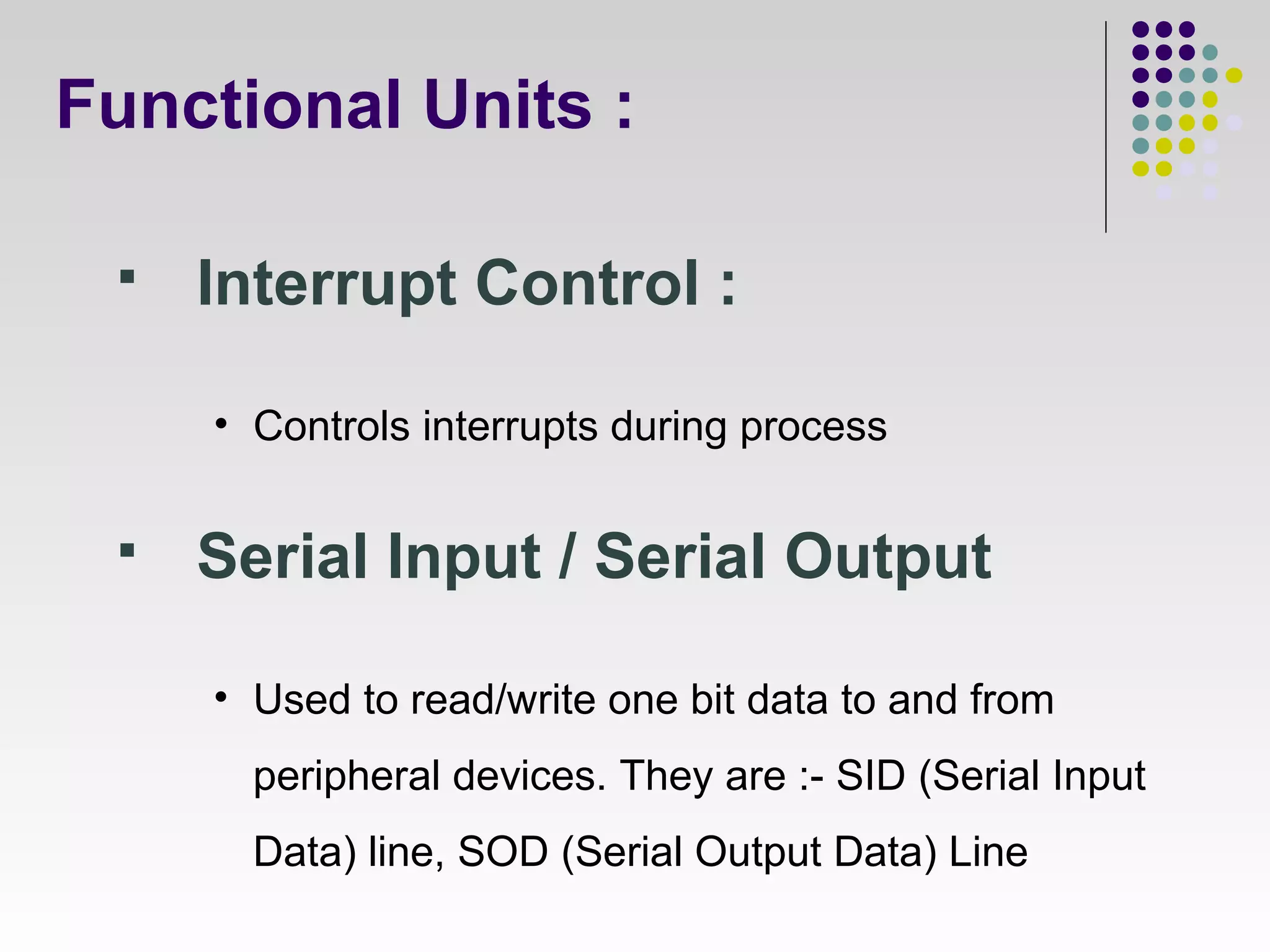 Functional Units :

▪ Interrupt Control :

• Controls interrupts during process

▪ Serial Input / Serial Output

• Used to read/write one bit data to and from peripheral devices. They are :- SID (Serial Input Data) line, SOD (Serial Output Data) Line